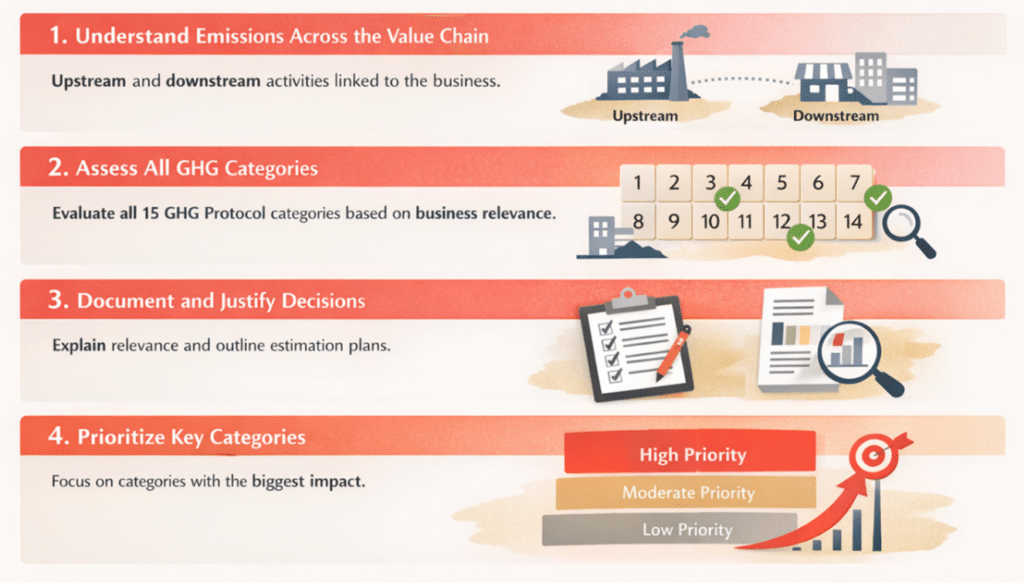 1. Understand Emissions Across the Value Chain

Upstream and downstream activities linked to the business.

Upstream

Downstream

2. Assess All GHG Categories

Evaluate all 15 GHG Protocol categories based on business relevance.

1 2 3 4 5 6 7
8 9 10 11 12 13 14

3. Document and Justify Decisions

Explain relevance and outline estimation plans.

4. Prioritize Key Categories

Focus on categories with the biggest impact.

High Priority

Moderate Priority

Low Priority